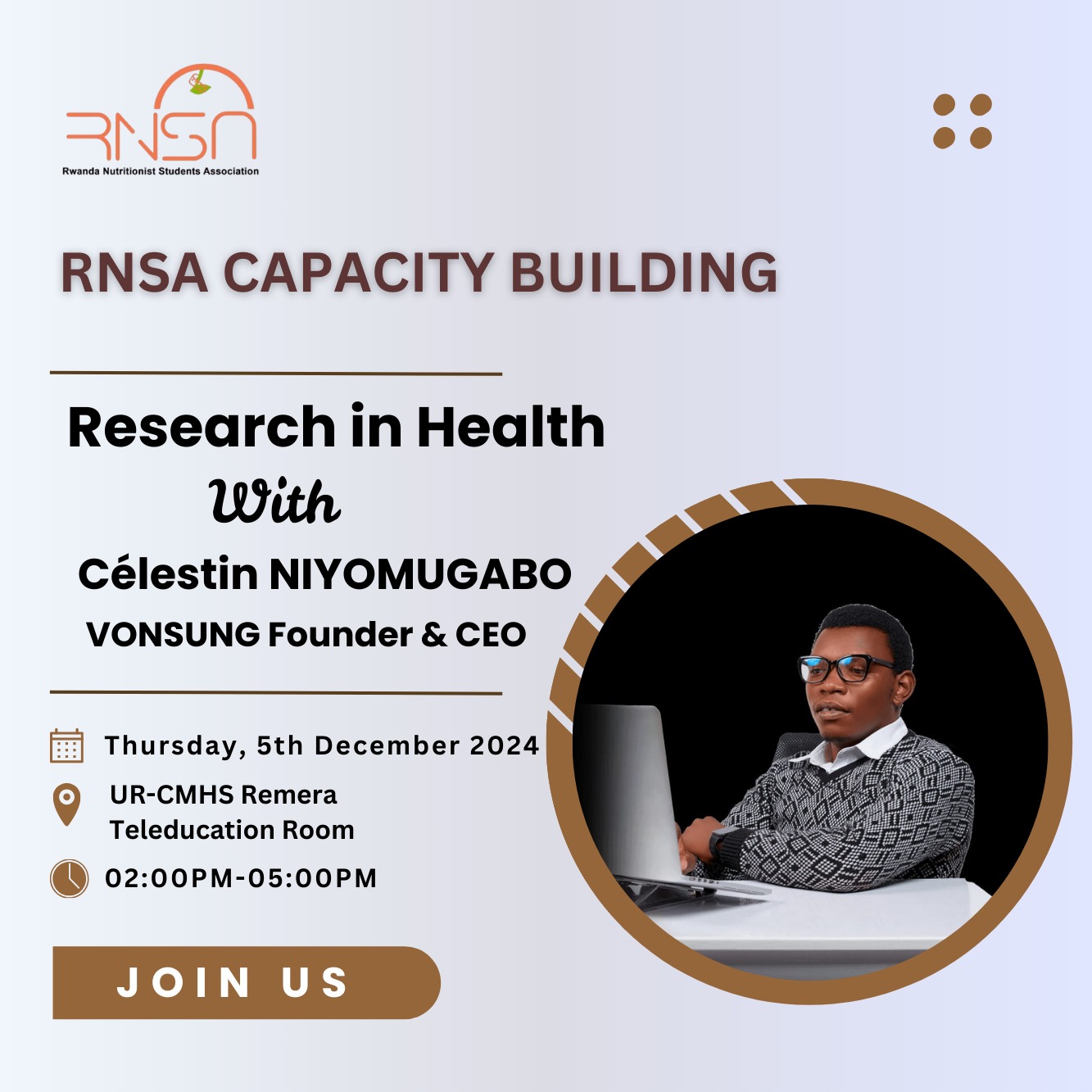 RNSA
Rwanda Nutritionist Students Association

RNSA CAPACITY BUILDING

Research in Health
With
Célestin NIYOMUGABO
VONSUNG Founder & CEO

Thursday, 5th December 2024
UR-CMHS Remera
Teleducation Room
02:00PM-05:00PM

JOIN US